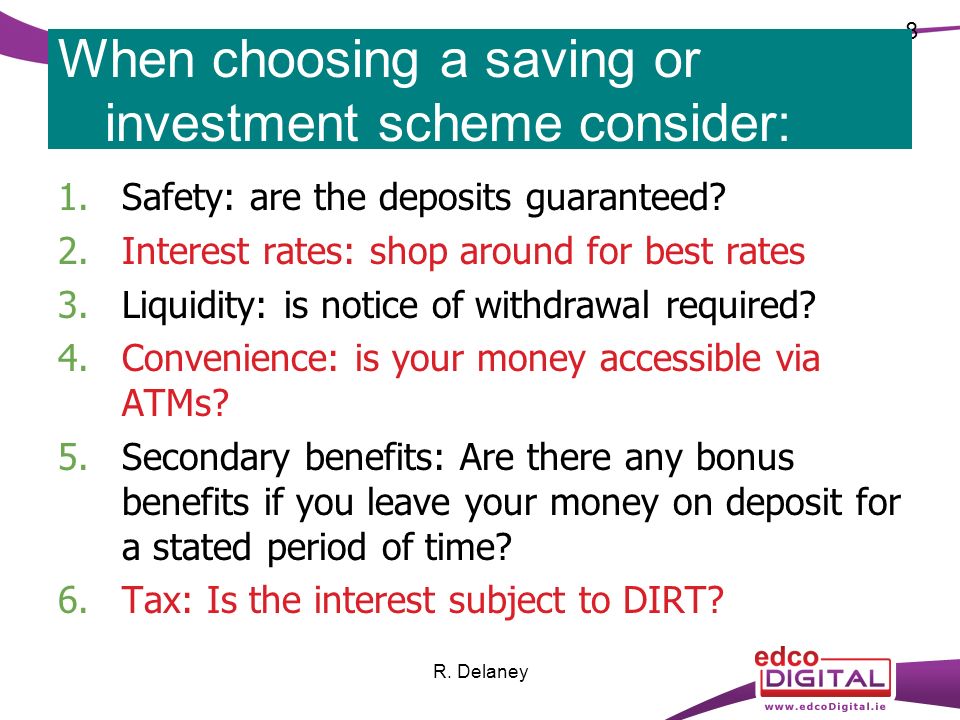 8

When choosing a saving or investment scheme consider:

1. Safety: are the deposits guaranteed?
2. Interest rates: shop around for best rates
3. Liquidity: is notice of withdrawal required?
4. Convenience: is your money accessible via ATMs?
5. Secondary benefits: Are there any bonus benefits if you leave your money on deposit for a stated period of time?
6. Tax: Is the interest subject to DIRT?

R. Delaney

edco DIGITAL
www.edcoDigital.ie